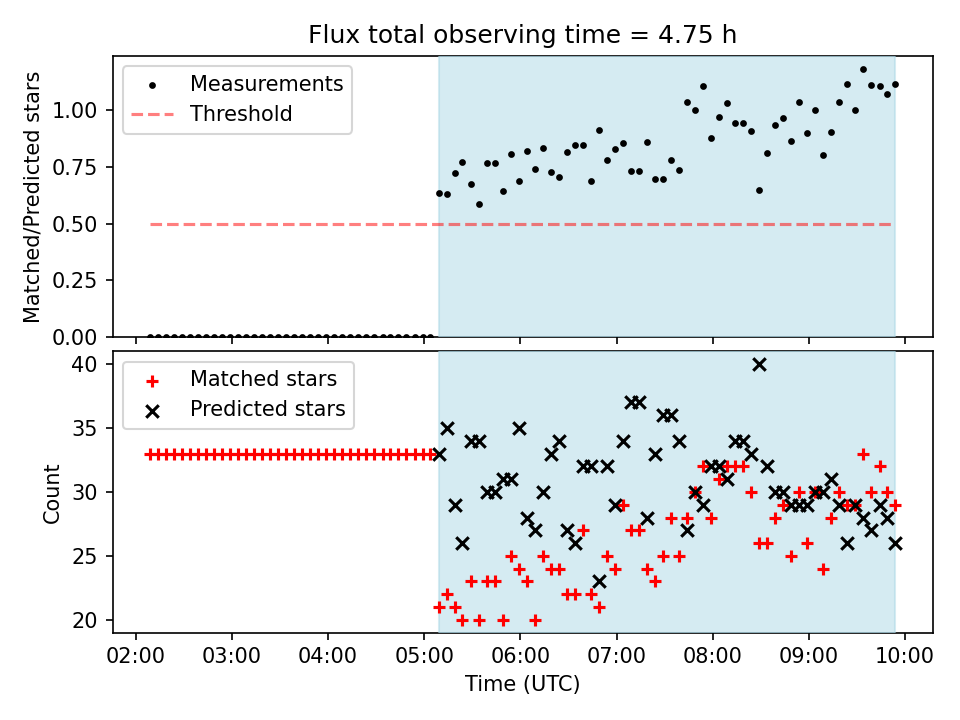 Flux total observing time = 4.75 h

Measurements
Threshold

Matched/Predicted stars

1.00
0.75
0.50
0.25
0.00

Matched stars
Predicted stars

Count

40
35
30
25
20

02:00
03:00
04:00
05:00
06:00
07:00
08:00
09:00
10:00

Time (UTC)